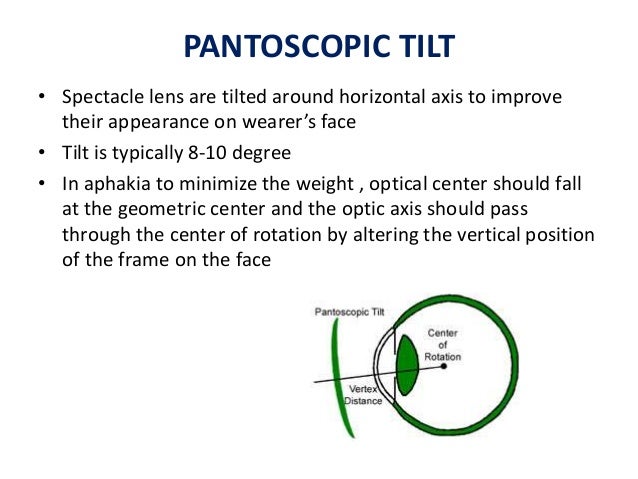 PANTOSCOPIC TILT

• Spectacle lens are tilted around horizontal axis to improve their appearance on wearer's face
• Tilt is typically 8-10 degree
• In aphakia to minimize the weight , optical center should fall at the geometric center and the optic axis should pass through the center of rotation by altering the vertical position of the frame on the face

Pantoscopic Tilt
Center of Rotation
Vertex Distance